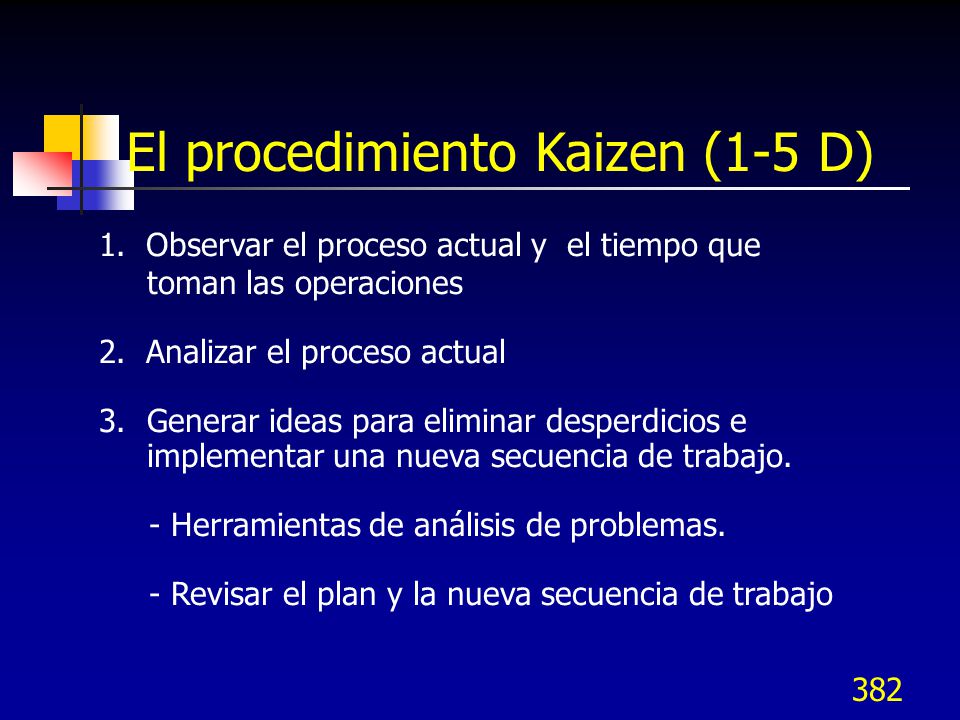 El procedimiento Kaizen (1-5 D)

1. Observar el proceso actual y el tiempo que toman las operaciones

2. Analizar el proceso actual

3. Generar ideas para eliminar desperdicios e implementar una nueva secuencia de trabajo.

- Herramientas de análisis de problemas.

- Revisar el plan y la nueva secuencia de trabajo

382